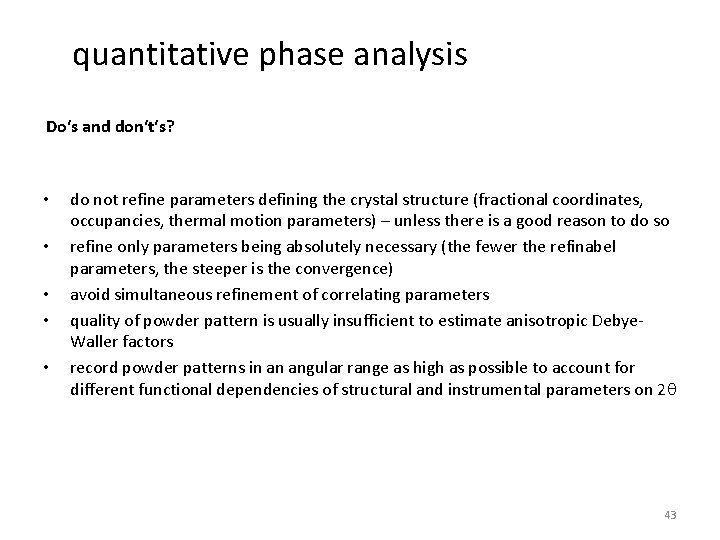 quantitative phase analysis

Do's and don't's?

• do not refine parameters defining the crystal structure (fractional coordinates, occupancies, thermal motion parameters) – unless there is a good reason to do so

• refine only parameters being absolutely necessary (the fewer the refinabel parameters, the steeper is the convergence)

• avoid simultaneous refinement of correlating parameters

• quality of powder pattern is usually insufficient to estimate anisotropic Debye-Waller factors

• record powder patterns in an angular range as high as possible to account for different functional dependencies of structural and instrumental parameters on $2\theta$

43